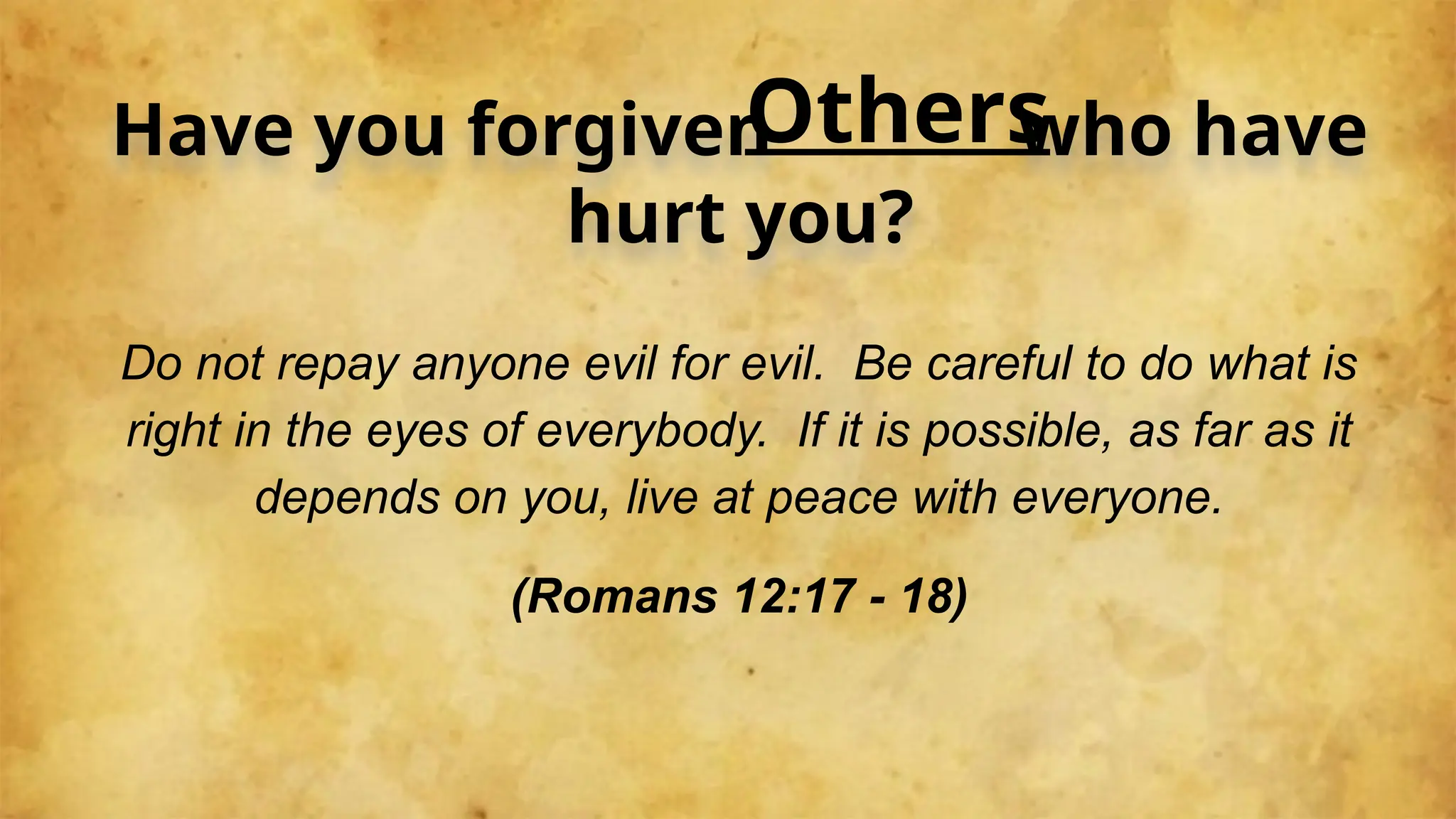 Have you forgiven Others who have hurt you?

Do not repay anyone evil for evil.  Be careful to do what is right in the eyes of everybody.  If it is possible, as far as it depends on you, live at peace with everyone.

(Romans 12:17 - 18)